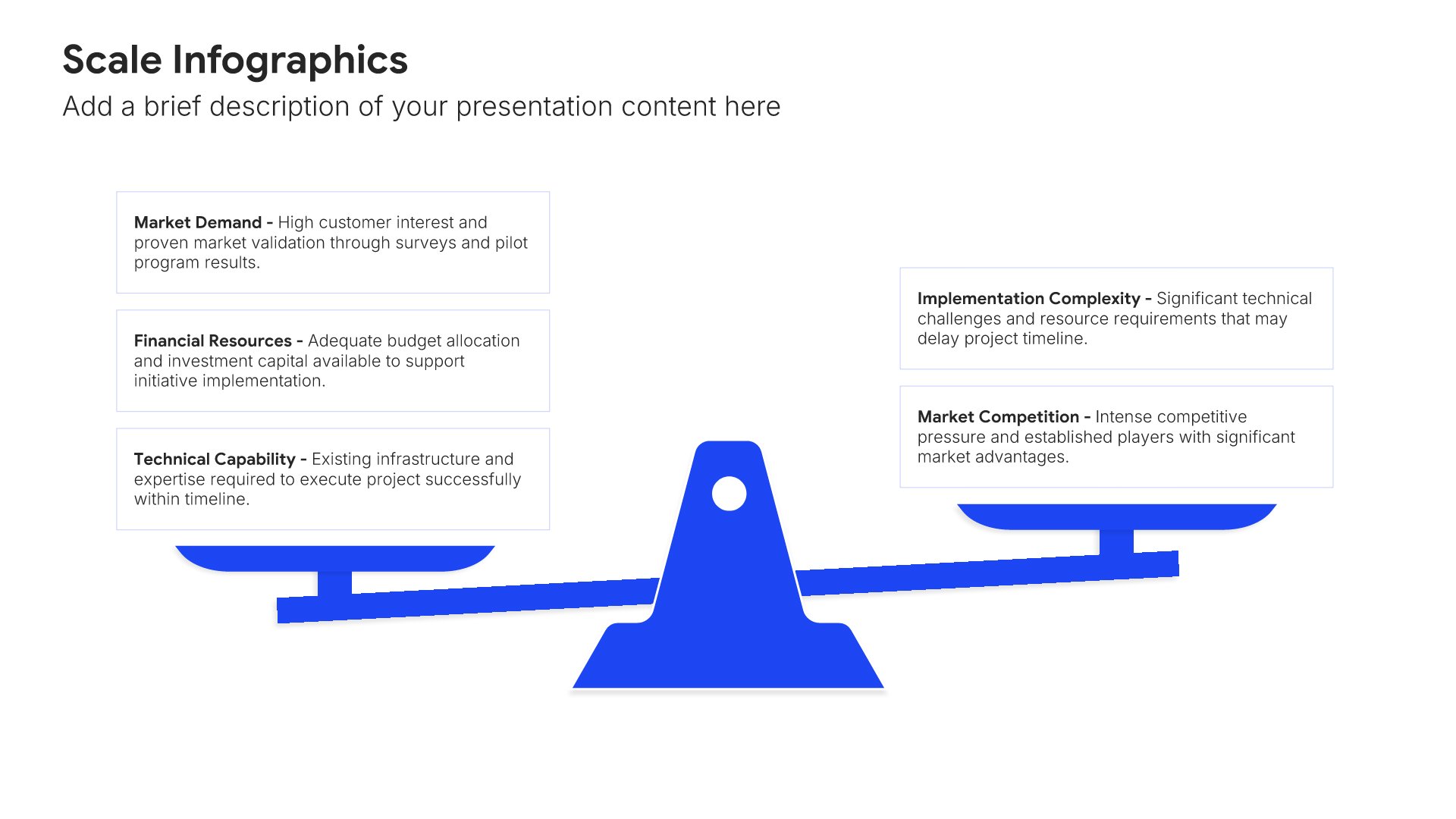 Scale Infographics

Add a brief description of your presentation content here

Market Demand - High customer interest and proven market validation through surveys and pilot program results.

Financial Resources - Adequate budget allocation and investment capital available to support initiative implementation.

Technical Capability - Existing infrastructure and expertise required to execute project successfully within timeline.

Implementation Complexity - Significant technical challenges and resource requirements that may delay project timeline.

Market Competition - Intense competitive pressure and established players with significant market advantages.